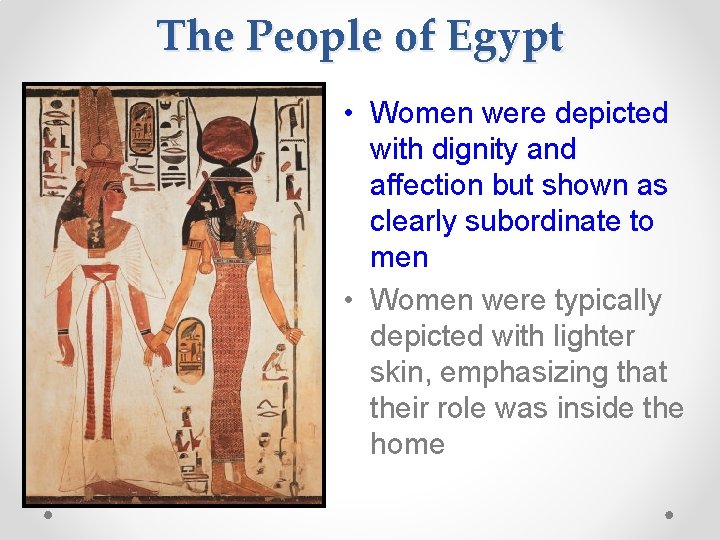 The People of Egypt

• Women were depicted with dignity and affection but shown as clearly subordinate to men

• Women were typically depicted with lighter skin, emphasizing that their role was inside the home